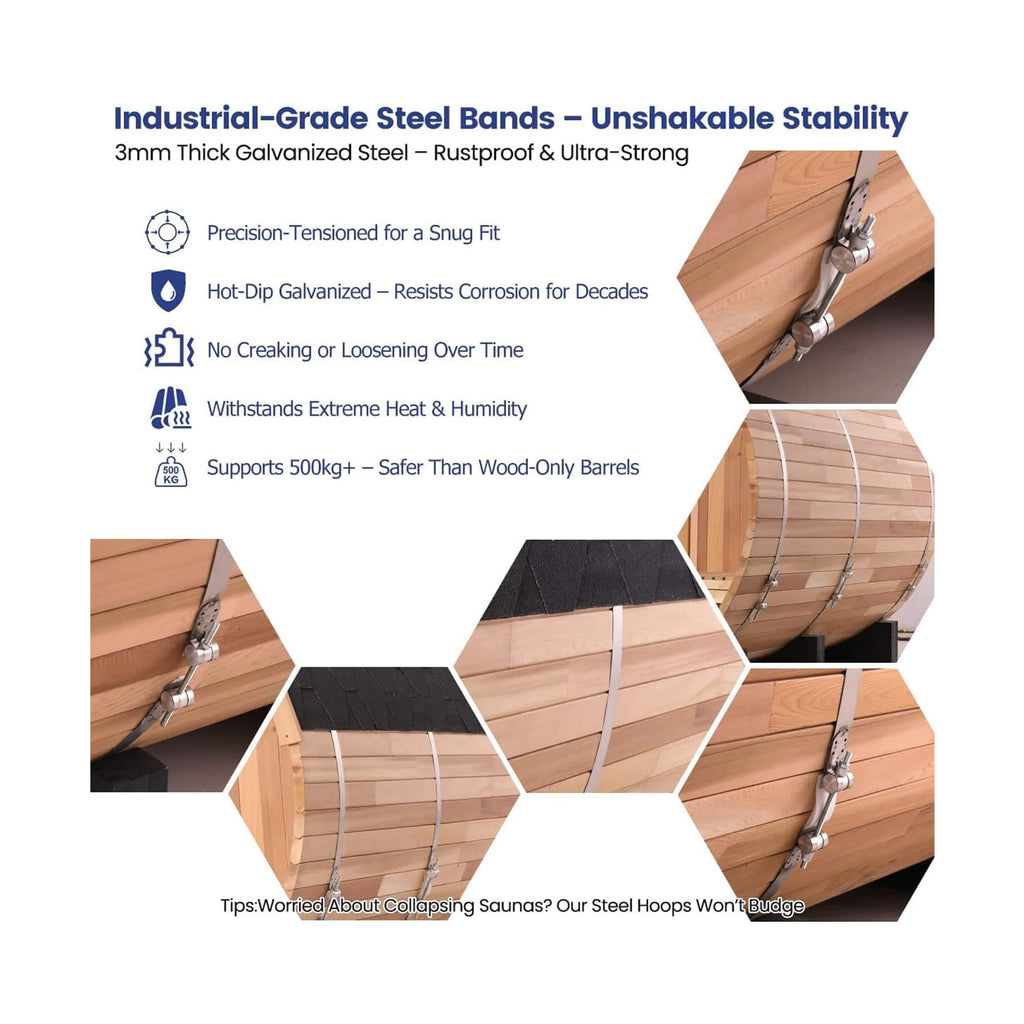 Industrial-Grade Steel Bands – Unshakable Stability
3mm Thick Galvanized Steel – Rustproof & Ultra-Strong

Precision-Tensioned for a Snug Fit

Hot-Dip Galvanized – Resists Corrosion for Decades

No Creaking or Loosening Over Time

Withstands Extreme Heat & Humidity

500 KG

Supports 500kg+ – Safer Than Wood-Only Barrels

Tips:Worried About Collapsing Saunas? Our Steel Hoops Won't Budge